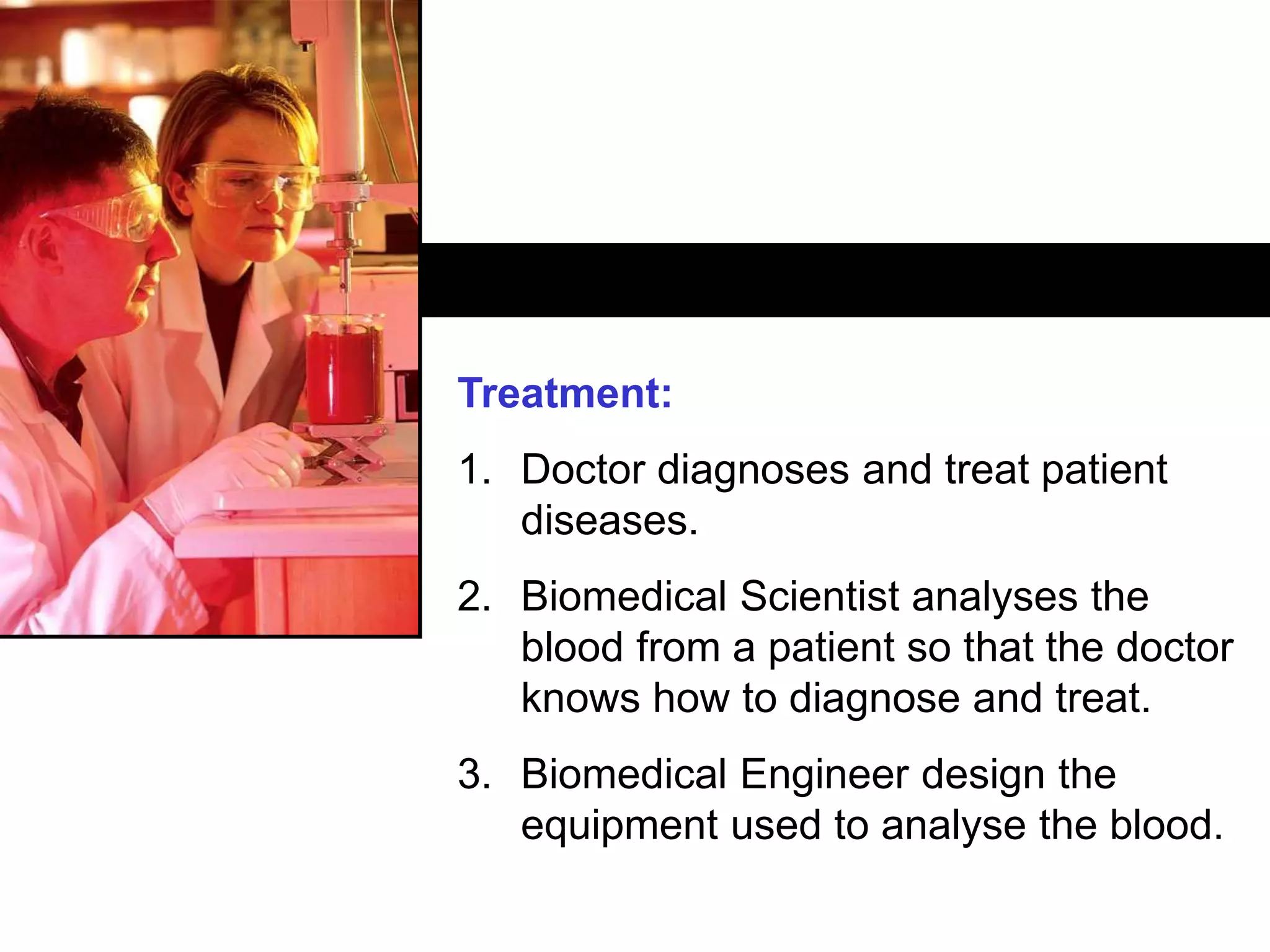 Treatment:

1. Doctor diagnoses and treat patient diseases.

2. Biomedical Scientist analyses the blood from a patient so that the doctor knows how to diagnose and treat.

3. Biomedical Engineer design the equipment used to analyse the blood.